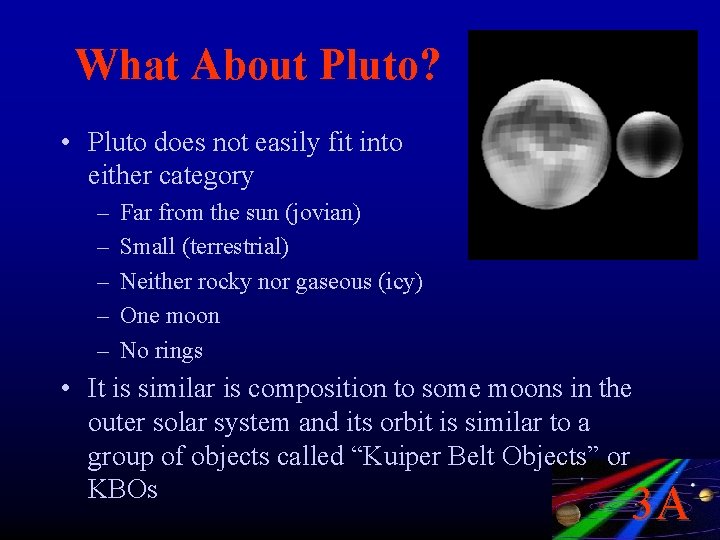 What About Pluto?

• Pluto does not easily fit into either category
– Far from the sun (jovian)
– Small (terrestrial)
– Neither rocky nor gaseous (icy)
– One moon
– No rings

• It is similar is composition to some moons in the outer solar system and its orbit is similar to a group of objects called “Kuiper Belt Objects” or KBOs

3A